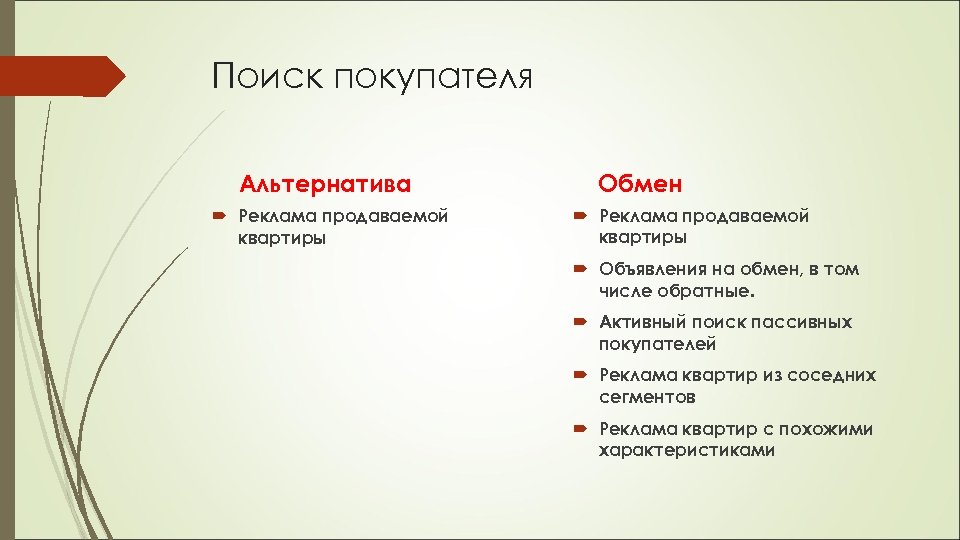 Поиск покупателя

Альтернатива

Реклама продаваемой квартиры

Обмен

Реклама продаваемой квартиры

Объявления на обмен, в том числе обратные.

Активный поиск пассивных покупателей

Реклама квартир из соседних сегментов

Реклама квартир с похожими характеристиками